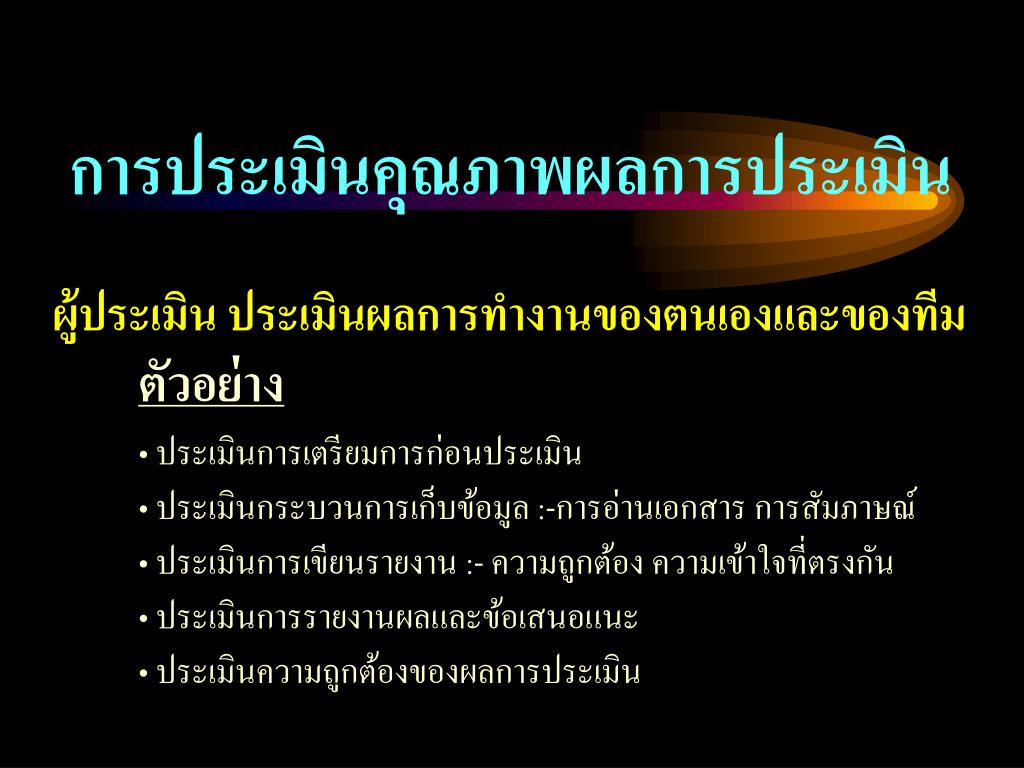 การประเมินคุณภาพผลการประเมิน

ผู้ประเมิน ประเมินผลการทำงานของตนเองและของทีม

ตัวอย่าง

• ประเมินการเตรียมการก่อนประเมิน
• ประเมินกระบวนการเก็บข้อมูล :-การอ่านเอกสาร การสัมภาษณ์
• ประเมินการเขียนรายงาน :- ความถูกต้อง ความเข้าใจที่ตรงกัน
• ประเมินการรายงานผลและข้อเสนอแนะ
• ประเมินความถูกต้องของผลการประเมิน